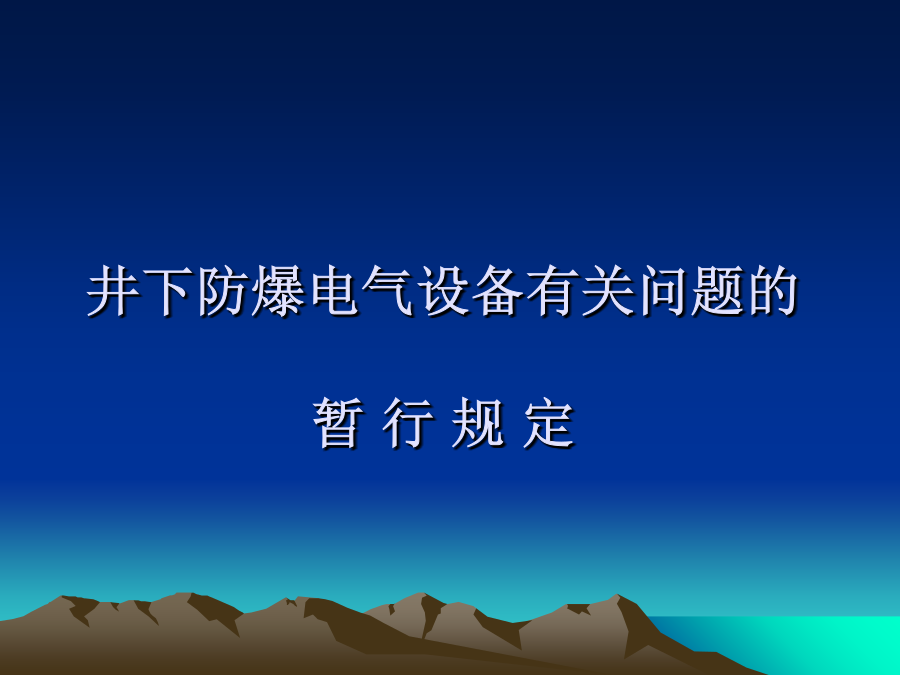 井下防爆电气设备有关问题的

暂 行 规 定